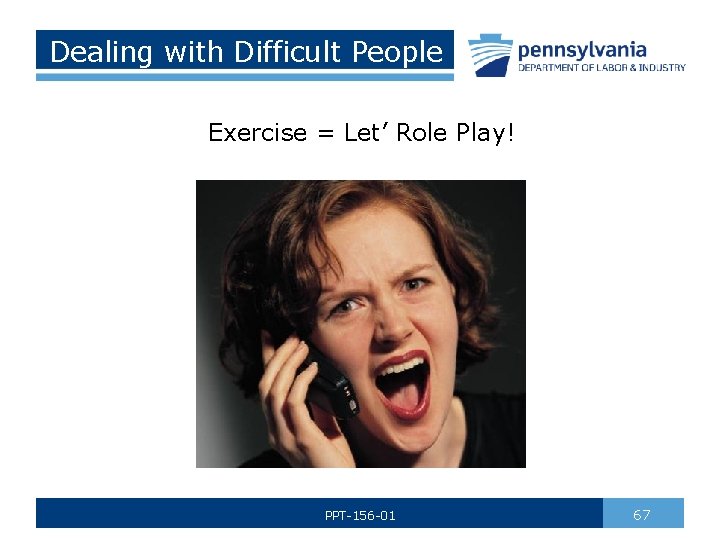 Dealing with Difficult People

pennsylvania
DEPARTMENT OF LABOR & INDUSTRY

Exercise = Let’ Role Play!

PPT-156-01

67